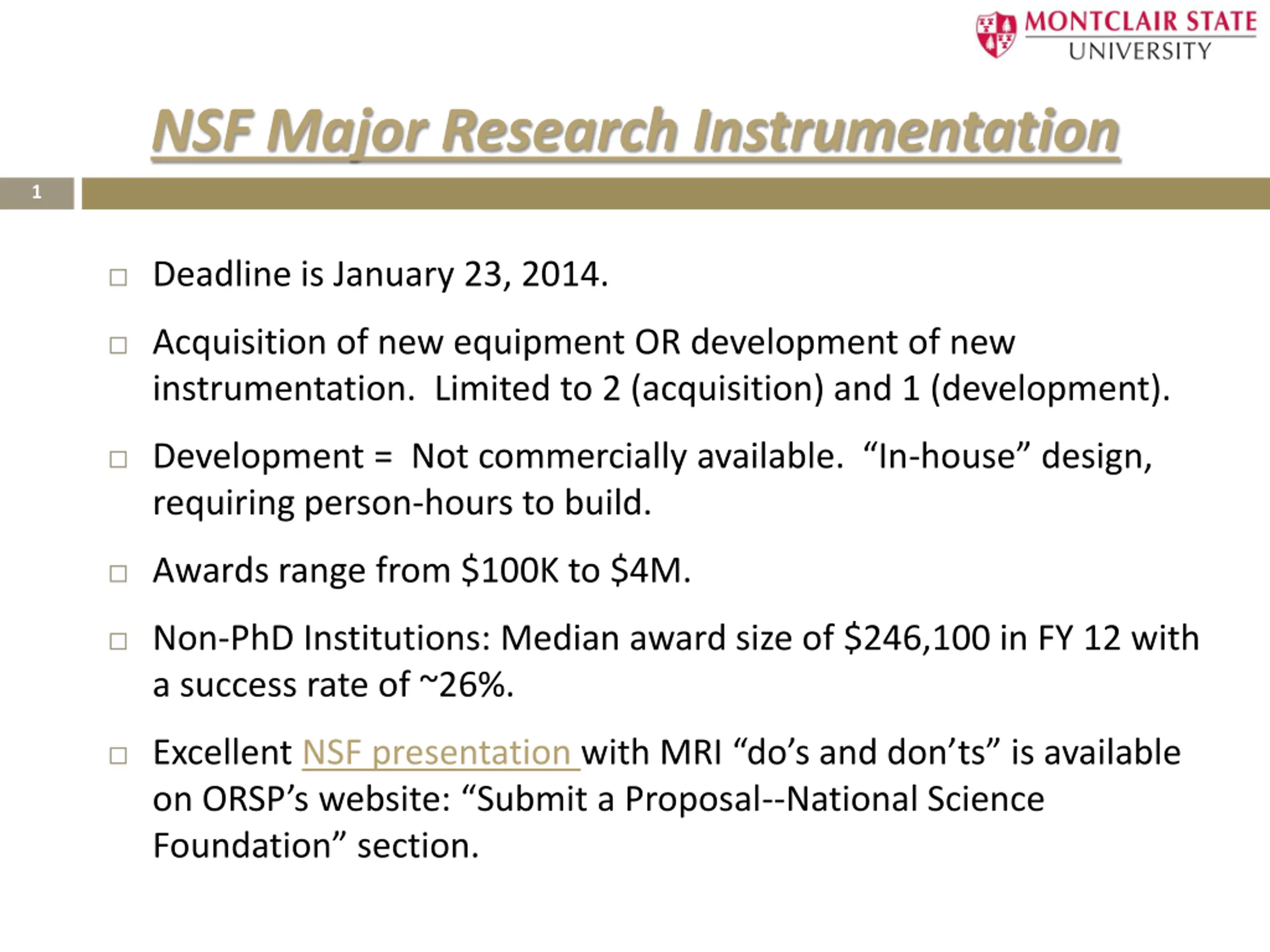 MONTCLAIR STATE UNIVERSITY

NSF Major Research Instrumentation

1

□ Deadline is January 23, 2014.

□ Acquisition of new equipment OR development of new instrumentation. Limited to 2 (acquisition) and 1 (development).

□ Development = Not commercially available. “In-house” design, requiring person-hours to build.

□ Awards range from \$100K to \$4M.

□ Non-PhD Institutions: Median award size of \$246,100 in FY 12 with a success rate of ~26%.

□ Excellent NSF presentation with MRI “do’s and don’ts” is available on ORSP’s website: “Submit a Proposal--National Science Foundation” section.